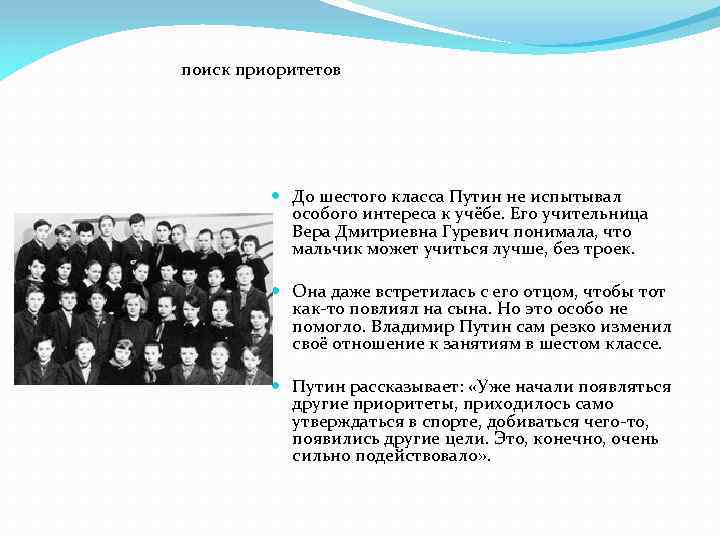 поиск приоритетов

До шестого класса Путин не испытывал особого интереса к учёбе. Его учительница Вера Дмитриевна Гуревич понимала, что мальчик может учиться лучше, без троек.

Она даже встретилась с его отцом, чтобы тот как-то повлиял на сына. Но это особо не помогло. Владимир Путин сам резко изменил своё отношение к занятиям в шестом классе.

Путин рассказывает: «Уже начали появляться другие приоритеты, приходилось само утверждаться в спорте, добиваться чего-то, появились другие цели. Это, конечно, очень сильно подействовало».